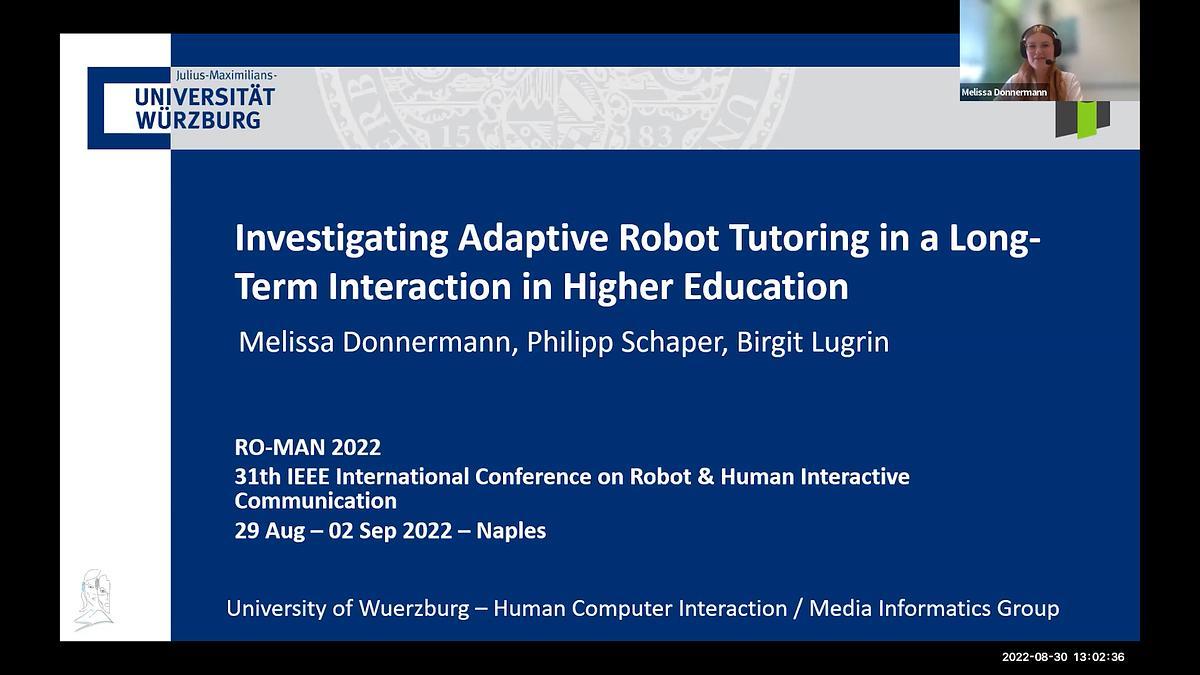 Julius-Maximilians-
UNIVERSITÄT
WÜRZBURG

Melissa Donnermann

Investigating Adaptive Robot Tutoring in a Long-Term Interaction in Higher Education

Melissa Donnermann, Philipp Schaper, Birgit Lugrin

RO-MAN 2022
31th IEEE International Conference on Robot & Human Interactive Communication
29 Aug – 02 Sep 2022 – Naples

University of Wuerzburg – Human Computer Interaction / Media Informatics Group

2022-08-30 13:02:36